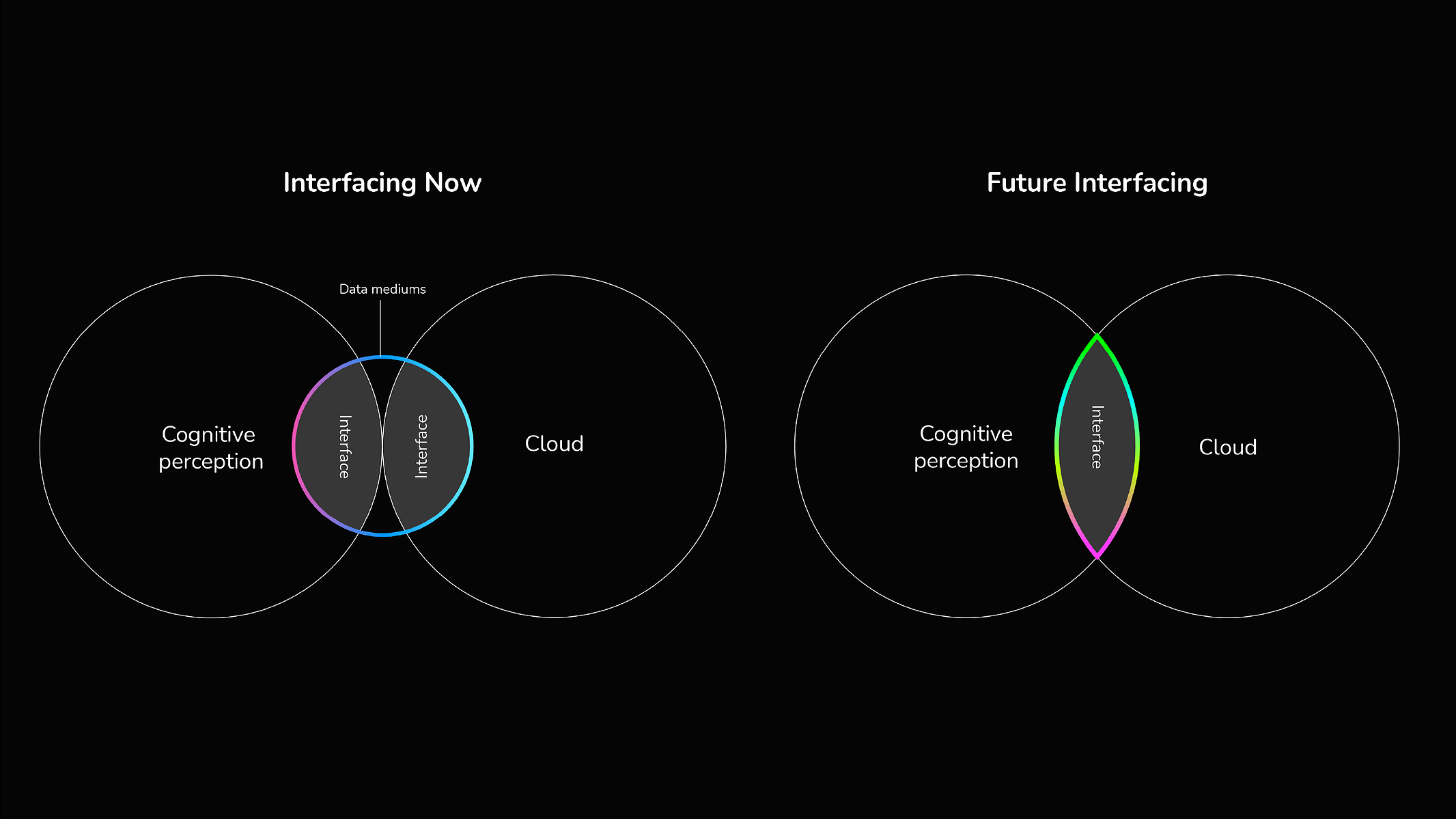 Interfacing Now

Data mediums

Cognitive perception

Interface

Interface

Cloud

Future Interfacing

Cognitive perception

Interface

Cloud